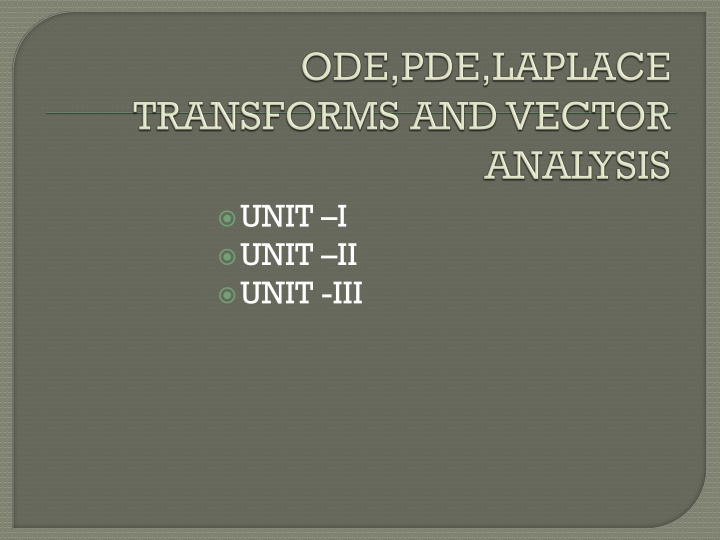 ODE,PDE,LAPLACE TRANSFORMS AND VECTOR ANALYSIS

UNIT –I
UNIT –II
UNIT -III